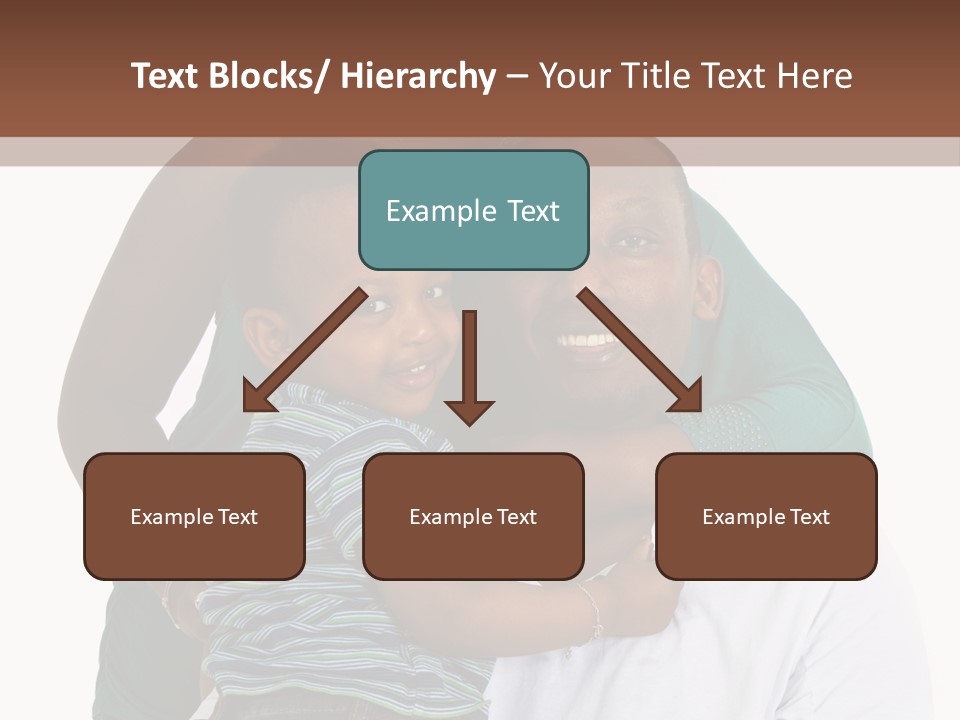 Text Blocks/ Hierarchy – Your Title Text Here

Example Text

Example Text

Example Text

Example Text